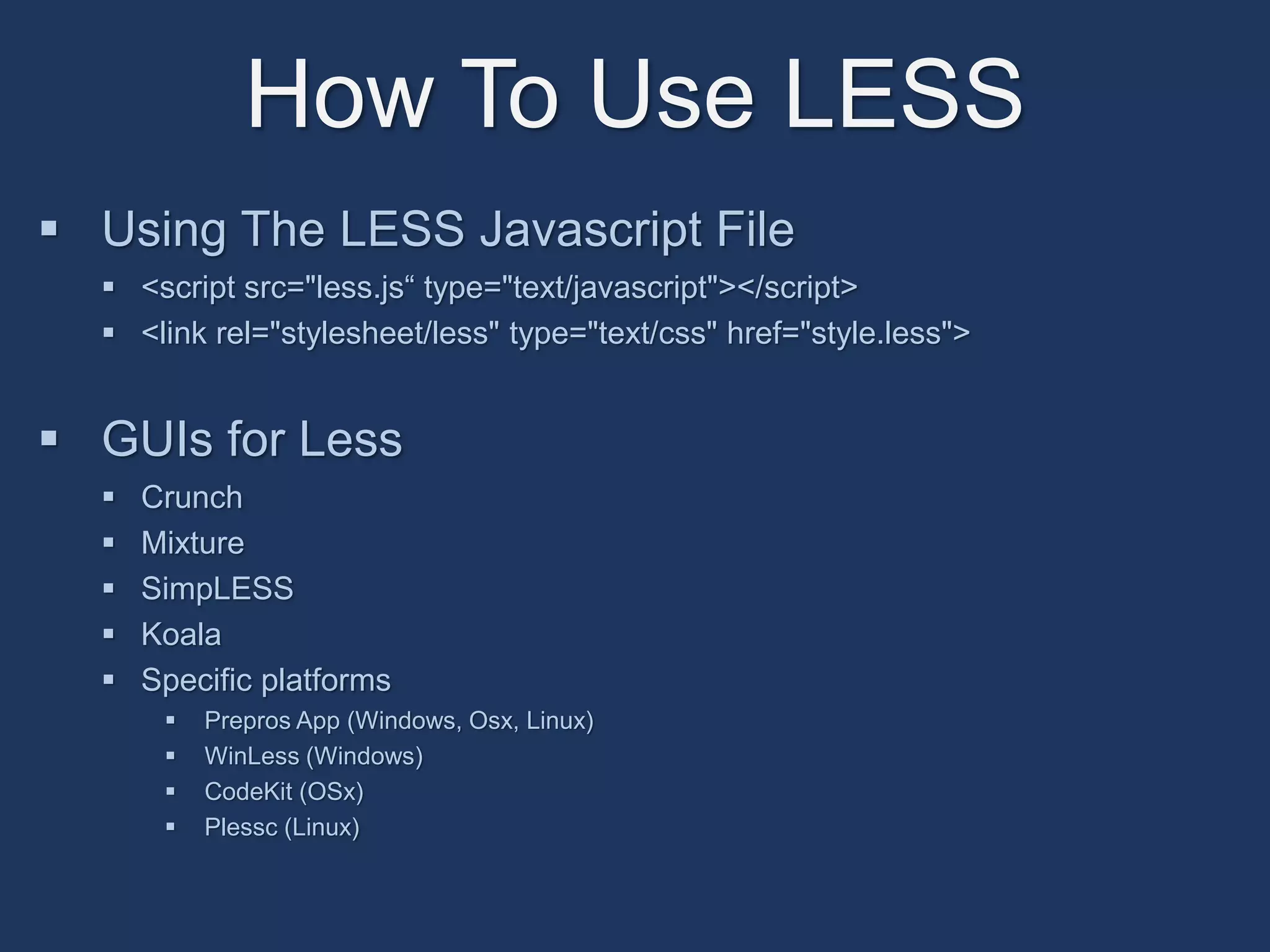 How To Use LESS

▪ Using The LESS Javascript File
 ▪ <script src="less.js“ type="text/javascript"></script>
 ▪ <link rel="stylesheet/less" type="text/css" href="style.less">

▪ GUIs for Less
 ▪ Crunch
 ▪ Mixture
 ▪ SimpLESS
 ▪ Koala
 ▪ Specific platforms
  ▪ Prepros App (Windows, Osx, Linux)
  ▪ WinLess (Windows)
  ▪ CodeKit (OSx)
  ▪ Plessc (Linux)